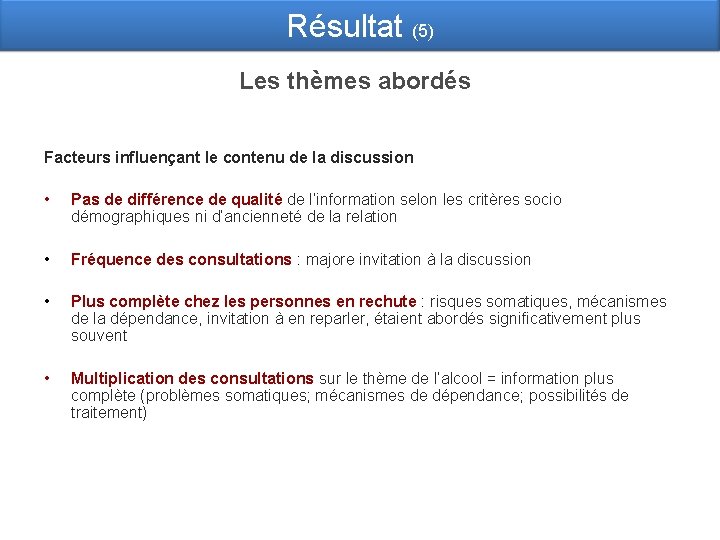 Résultat (5)

Les thèmes abordés

Facteurs influençant le contenu de la discussion

• Pas de différence de qualité de l'information selon les critères socio démographiques ni d'ancienneté de la relation

• Fréquence des consultations : majore invitation à la discussion

• Plus complète chez les personnes en rechute : risques somatiques, mécanismes de la dépendance, invitation à en reparler, étaient abordés significativement plus souvent

• Multiplication des consultations sur le thème de l'alcool = information plus complète (problèmes somatiques; mécanismes de dépendance; possibilités de traitement)